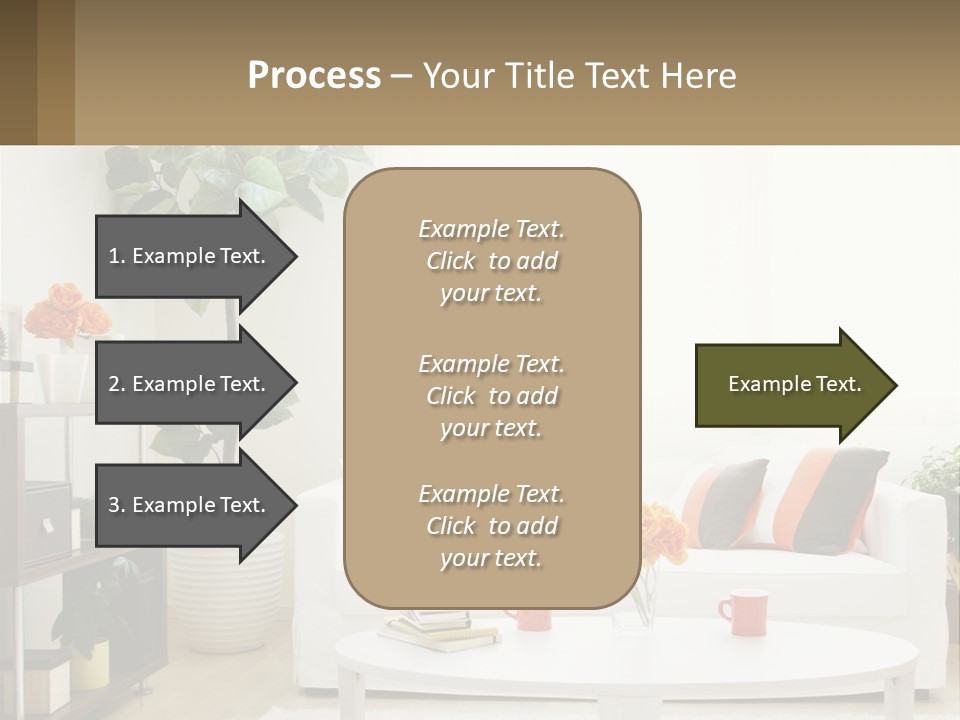 Process – Your Title Text Here

1. Example Text.

2. Example Text.

3. Example Text.

Example Text. Click to add your text.

Example Text. Click to add your text.

Example Text. Click to add your text.

Example Text.